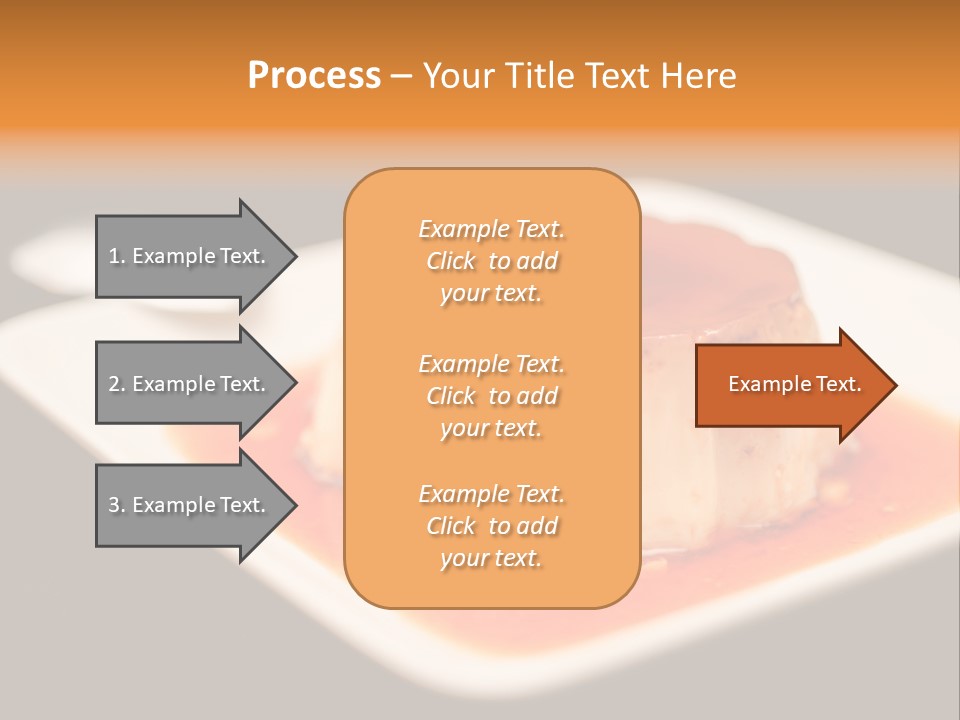 Process – Your Title Text Here

1. Example Text.

2. Example Text.

3. Example Text.

Example Text. Click to add your text.

Example Text. Click to add your text.

Example Text. Click to add your text.

Example Text.